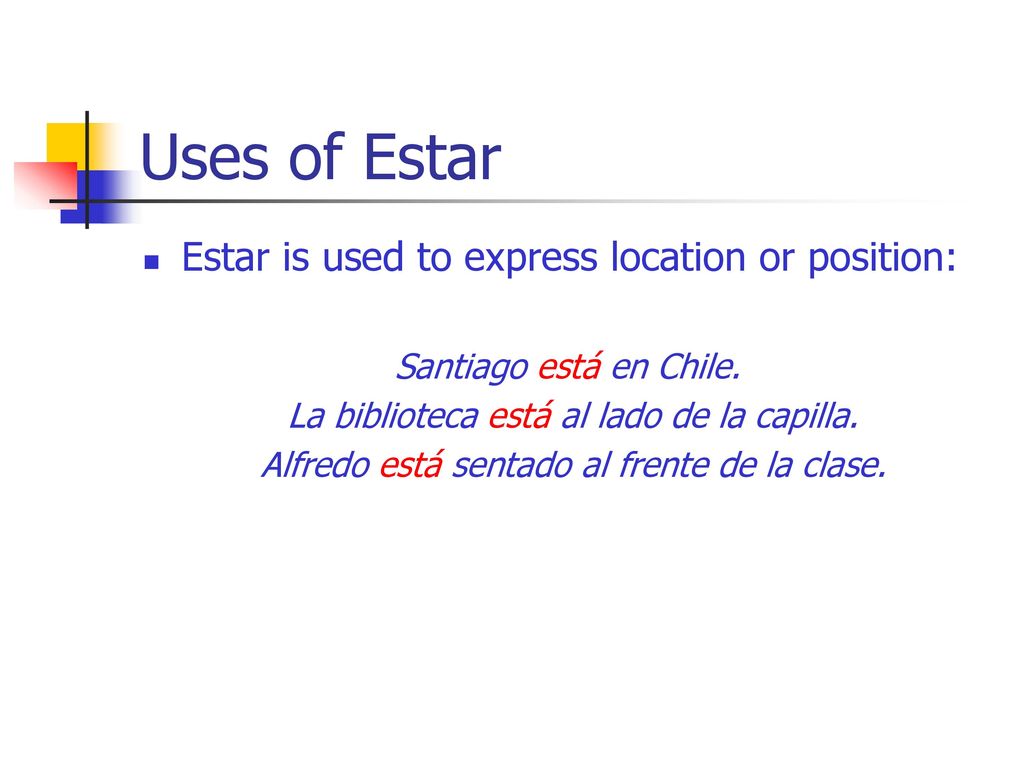 Uses of Estar

Estar is used to express location or position:

Santiago está en Chile.
La biblioteca está al lado de la capilla.
Alfredo está sentado al frente de la clase.